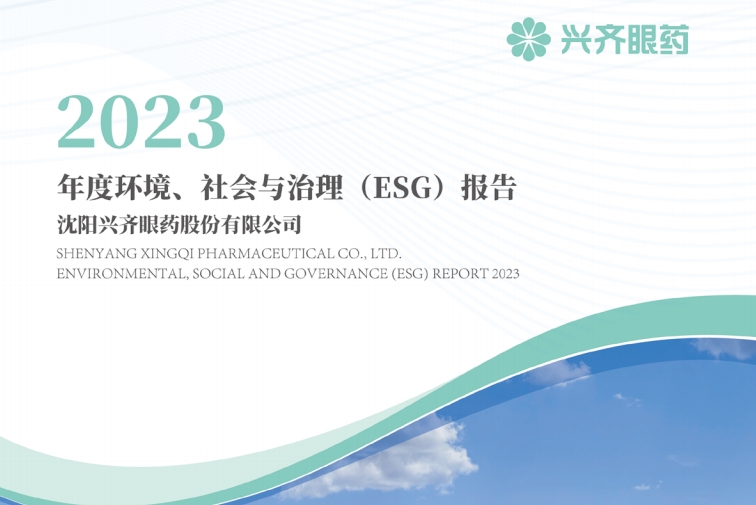 兴齐眼药

2023

年度环境、社会与治理（ESG）报告

沈阳兴齐眼药股份有限公司

SHENYANG XINGQI PHARMACEUTICAL CO., LTD.
ENVIRONMENTAL, SOCIAL AND GOVERNANCE (ESG) REPORT 2023